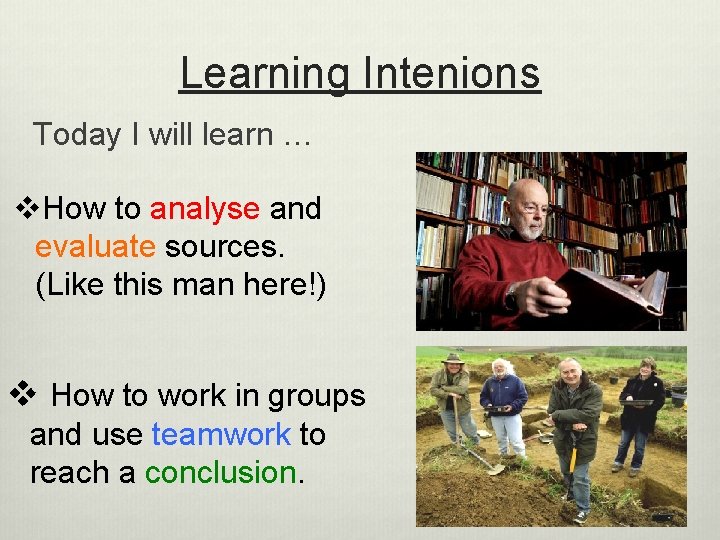 Learning Intenions

Today I will learn …

❖How to analyse and evaluate sources. (Like this man here!)

❖ How to work in groups and use teamwork to reach a conclusion.